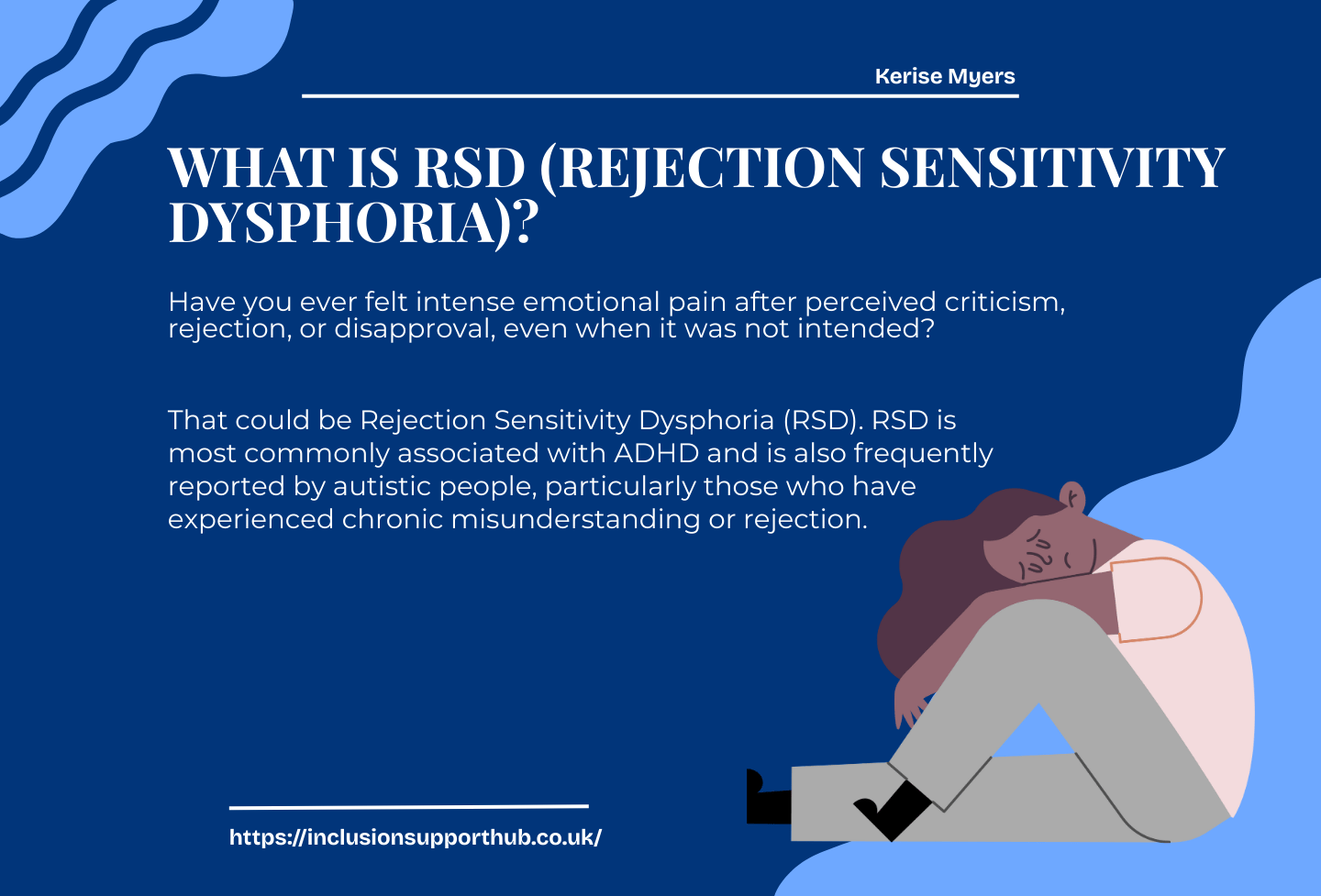 Kerise Myers

WHAT IS RSD (REJECTION SENSITIVITY DYSPHORIA)?

Have you ever felt intense emotional pain after perceived criticism, rejection, or disapproval, even when it was not intended?

That could be Rejection Sensitivity Dysphoria (RSD). RSD is most commonly associated with ADHD and is also frequently reported by autistic people, particularly those who have experienced chronic misunderstanding or rejection.

https://inclusionsupporthub.co.uk/